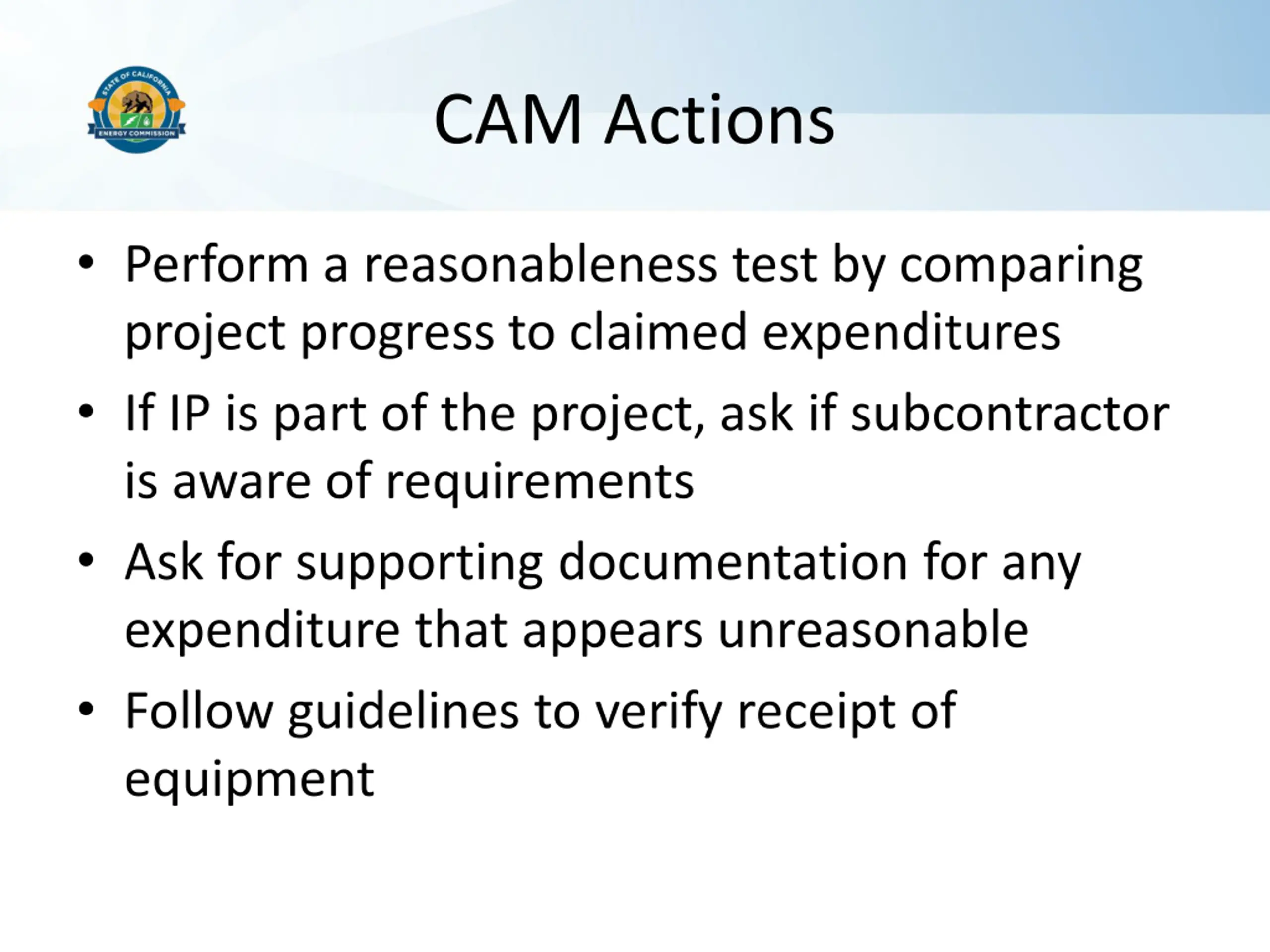 STATE OF CALIFORNIA
ENERGY COMMISSION

CAM Actions

• Perform a reasonableness test by comparing project progress to claimed expenditures
• If IP is part of the project, ask if subcontractor is aware of requirements
• Ask for supporting documentation for any expenditure that appears unreasonable
• Follow guidelines to verify receipt of equipment